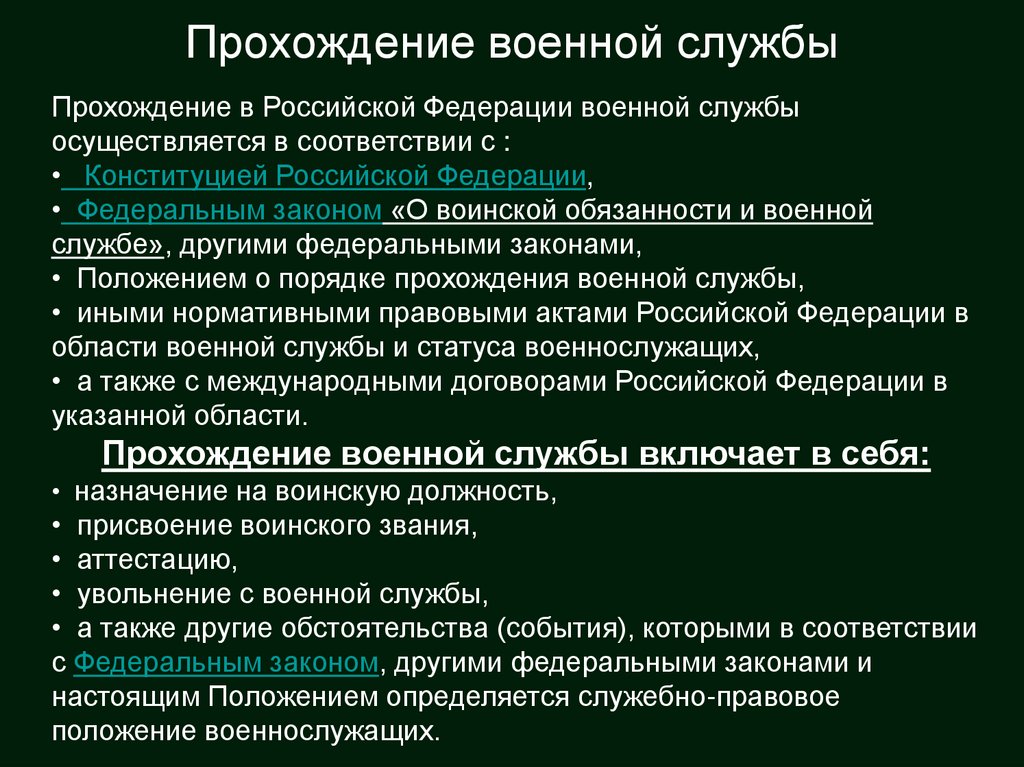 Прохождение военной службы

Прохождение в Российской Федерации военной службы осуществляется в соответствии с :
• Конституцией Российской Федерации,
• Федеральным законом «О воинской обязанности и военной службе», другими федеральными законами,
• Положением о порядке прохождения военной службы,
• иными нормативными правовыми актами Российской Федерации в области военной службы и статуса военнослужащих,
• а также с международными договорами Российской Федерации в указанной области.

Прохождение военной службы включает в себя:
• назначение на воинскую должность,
• присвоение воинского звания,
• аттестацию,
• увольнение с военной службы,
• а также другие обстоятельства (события), которыми в соответствии с Федеральным законом, другими федеральными законами и настоящим Положением определяется служебно-правовое положение военнослужащих.